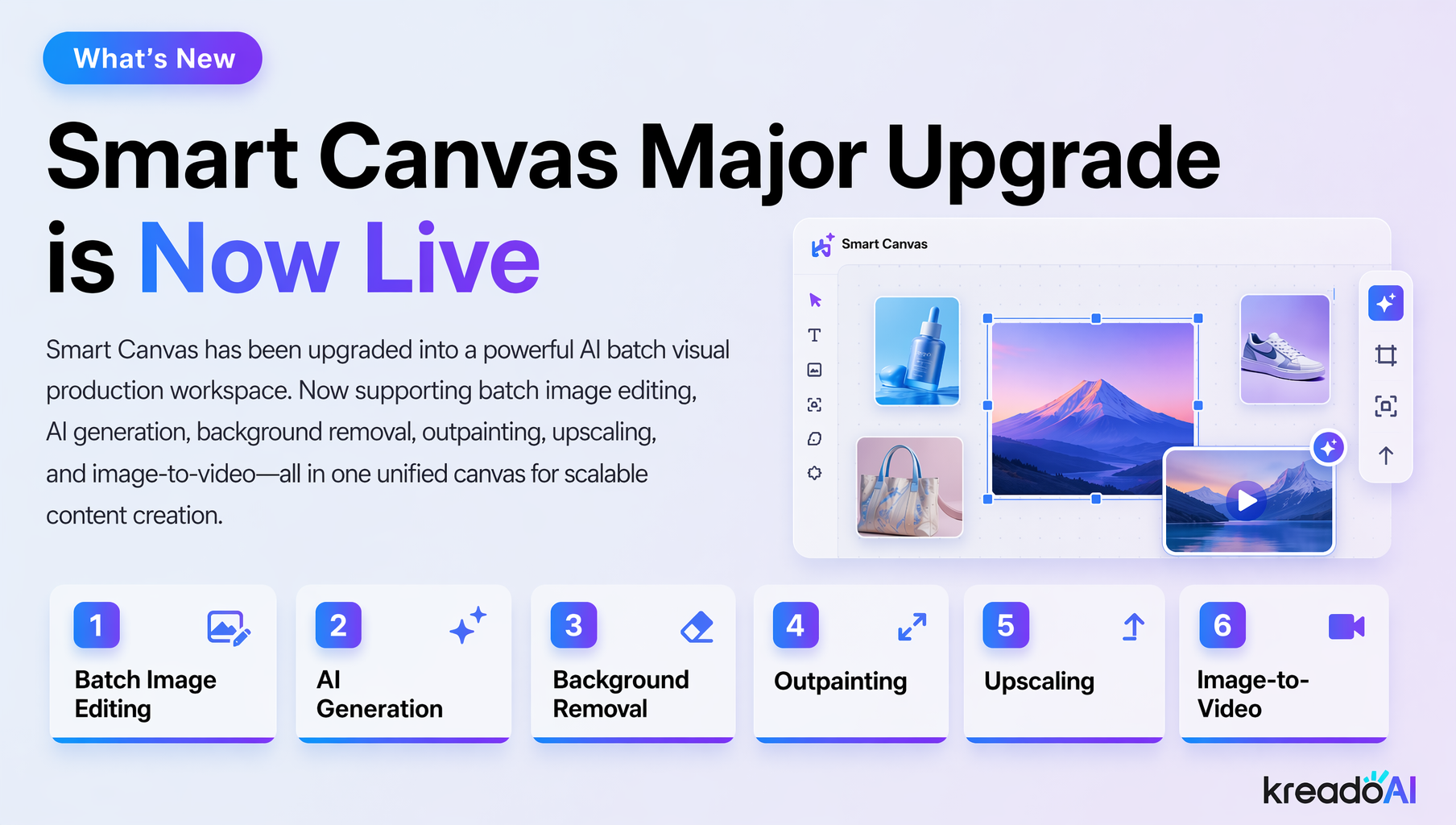 What's New

Smart Canvas Major Upgrade is Now Live

Smart Canvas has been upgraded into a powerful AI batch visual production workspace. Now supporting batch image editing, AI generation, background removal, outpainting, upscaling, and image-to-video—all in one unified canvas for scalable content creation.

Smart Canvas

1 Batch Image Editing

2 AI Generation

3 Background Removal

4 Outpainting

5 Upscaling

6 Image-to-Video

kreadoAI